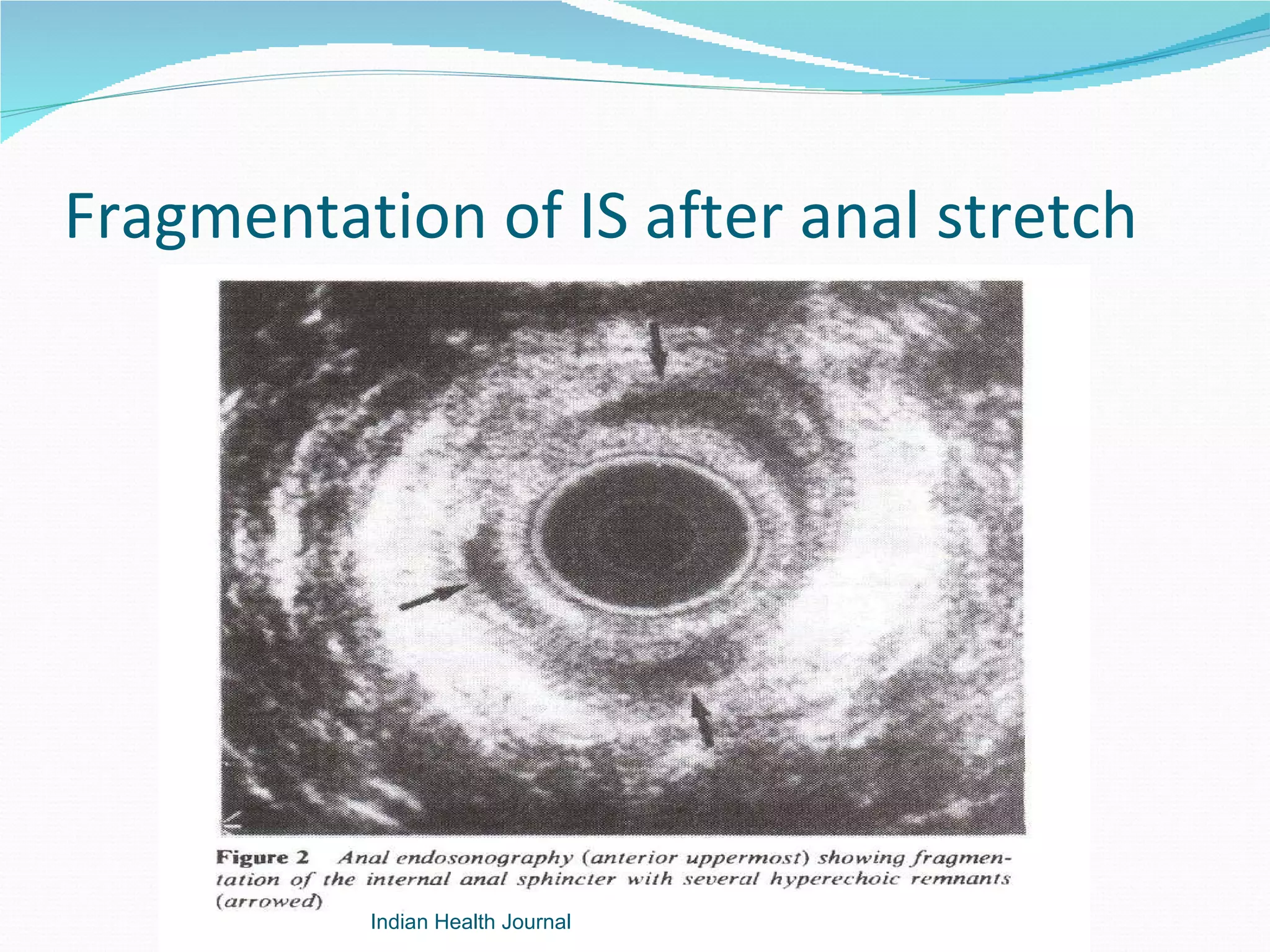 Fragmentation of IS after anal stretch

Figure 2 Anal endosonography (anterior uppermost) showing fragmentation of the internal anal sphincter with several hyperechoic remnants (arrowed)

Indian Health Journal